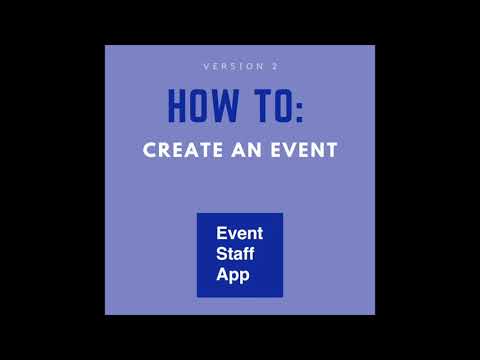 VERSION 2

HOW TO:

CREATE AN EVENT

Event
Staff
App